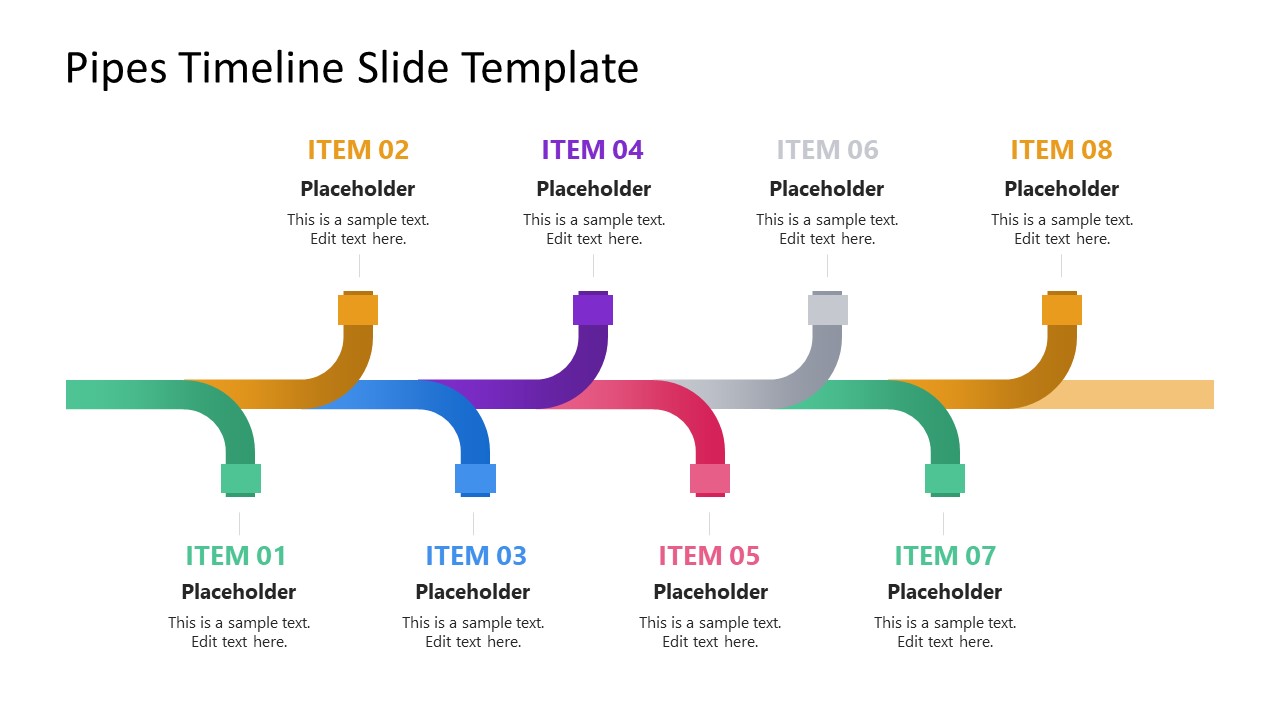 Pipes Timeline Slide Template

ITEM 02
Placeholder
This is a sample text. Edit text here.

ITEM 04
Placeholder
This is a sample text. Edit text here.

ITEM 06
Placeholder
This is a sample text. Edit text here.

ITEM 08
Placeholder
This is a sample text. Edit text here.

ITEM 01
Placeholder
This is a sample text. Edit text here.

ITEM 03
Placeholder
This is a sample text. Edit text here.

ITEM 05
Placeholder
This is a sample text. Edit text here.

ITEM 07
Placeholder
This is a sample text. Edit text here.